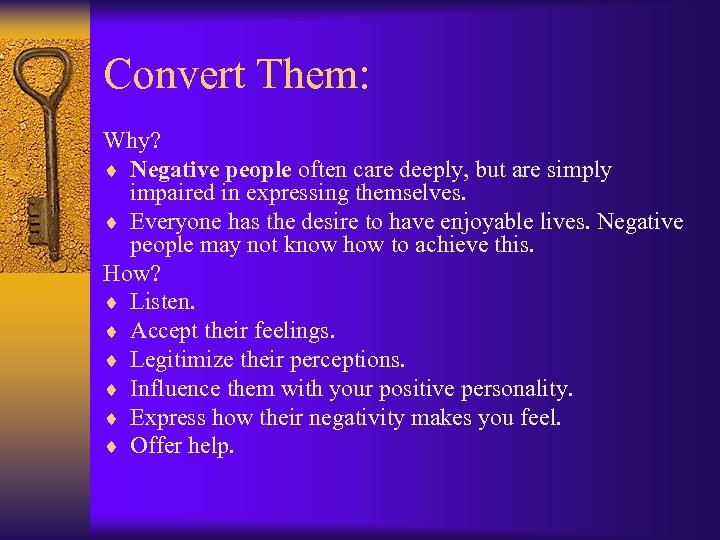 Convert Them:

Why?

♦ Negative people often care deeply, but are simply impaired in expressing themselves.
♦ Everyone has the desire to have enjoyable lives. Negative people may not know how to achieve this.

How?

♦ Listen.
♦ Accept their feelings.
♦ Legitimize their perceptions.
♦ Influence them with your positive personality.
♦ Express how their negativity makes you feel.
♦ Offer help.